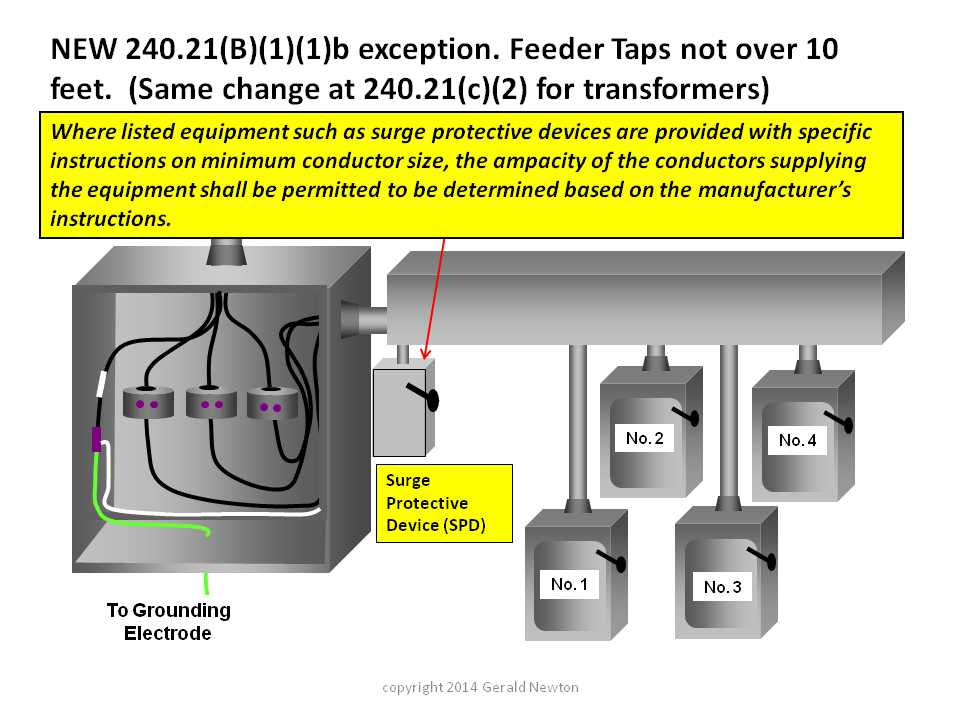 NEW 240.21(B)(1)(1)b exception. Feeder Taps not over 10 feet. (Same change at 240.21(c)(2) for transformers)

Where listed equipment such as surge protective devices are provided with specific instructions on minimum conductor size, the ampacity of the conductors supplying the equipment shall be permitted to be determined based on the manufacturer's instructions.

Surge Protective Device (SPD)

No. 2

No. 4

No. 1

No. 3

To Grounding Electrode

copyright 2014 Gerald Newton